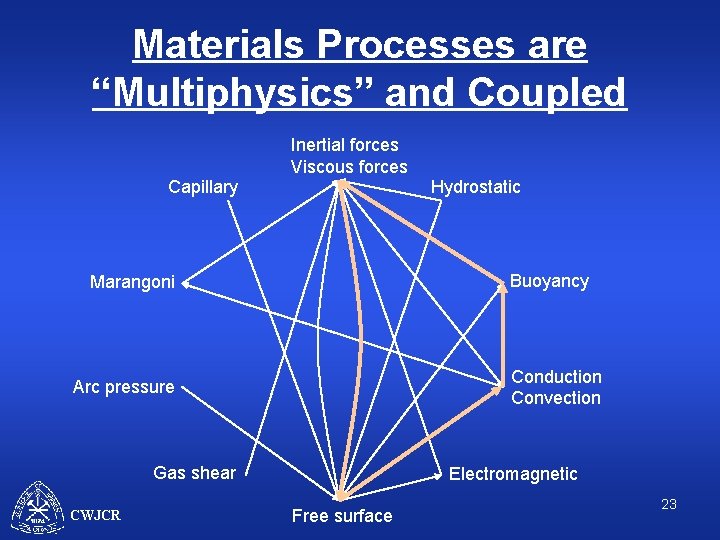 Materials Processes are "Multiphysics" and Coupled

Inertial forces
Viscous forces

Capillary

Hydrostatic

Marangoni

Buoyancy

Arc pressure

Conduction
Convection

Gas shear

Electromagnetic

Free surface

CWJCR

23